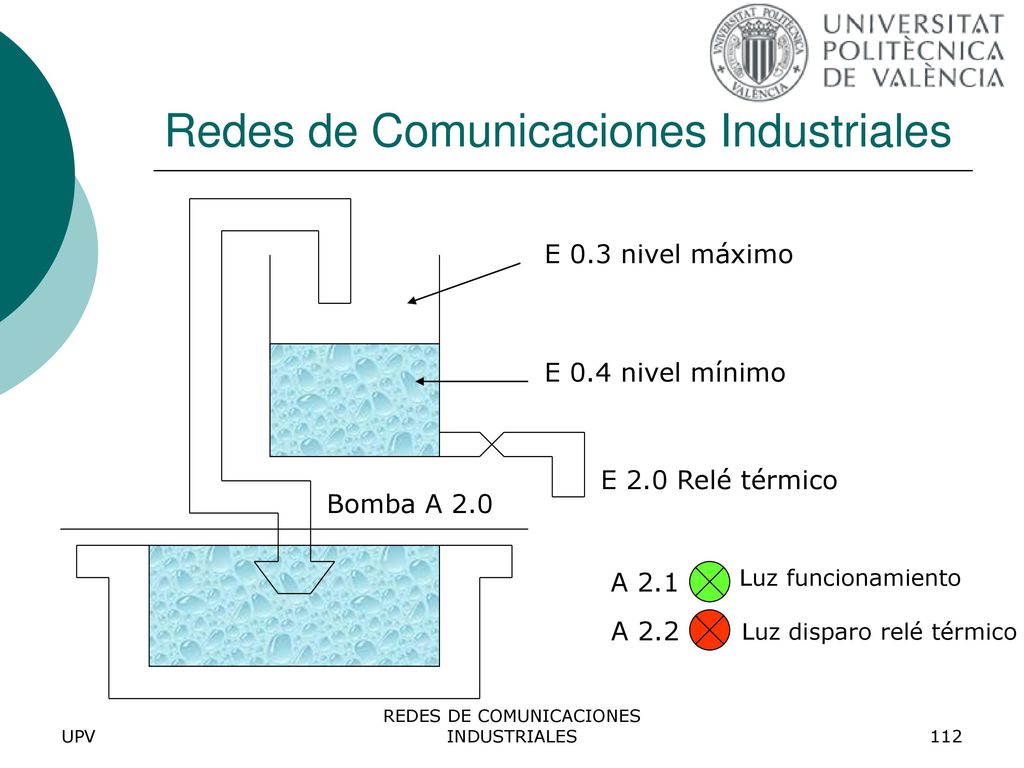 UNIVERSITAT POLITÈCNICA DE VALÈNCIA

UNIVERSITAT POLITÈCNICA VALÈNCIA

Redes de Comunicaciones Industriales

E 0.3 nivel máximo

E 0.4 nivel mínimo

E 2.0 Relé térmico

Bomba A 2.0

A 2.1 Luz funcionamiento

A 2.2 Luz disparo relé térmico

UPV

REDES DE COMUNICACIONES INDUSTRIALES

112